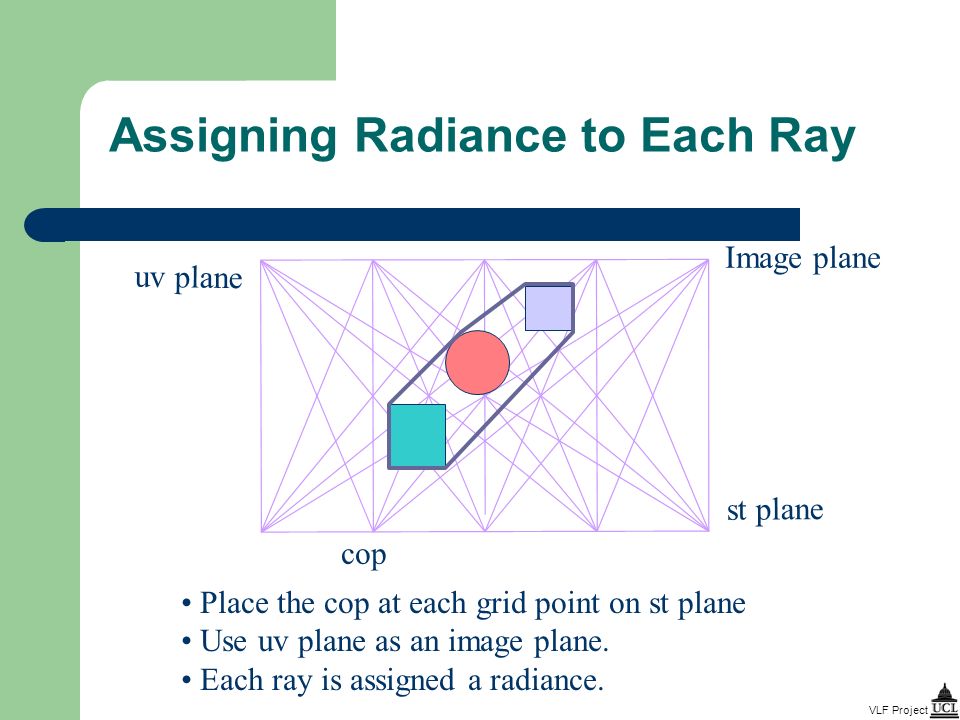 Assigning Radiance to Each Ray

uv plane

Image plane

st plane

cop

• Place the cop at each grid point on st plane
• Use uv plane as an image plane.
• Each ray is assigned a radiance.

VLF Project UCL